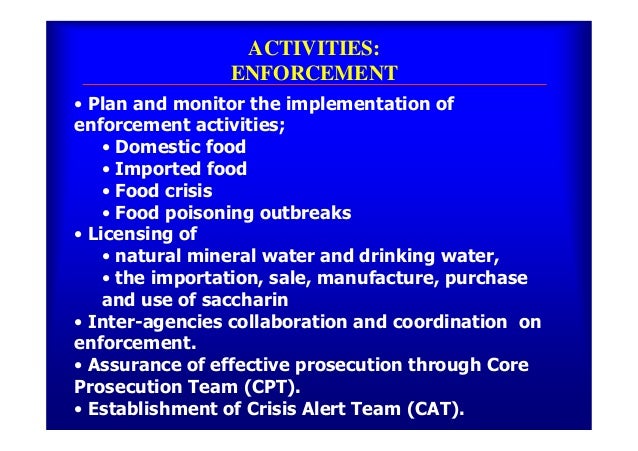 ACTIVITIES:
ENFORCEMENT

• Plan and monitor the implementation of enforcement activities;
• Domestic food
• Imported food
• Food crisis
• Food poisoning outbreaks
• Licensing of
• natural mineral water and drinking water,
• the importation, sale, manufacture, purchase and use of saccharin
• Inter-agencies collaboration and coordination on enforcement.
• Assurance of effective prosecution through Core Prosecution Team (CPT).
• Establishment of Crisis Alert Team (CAT).